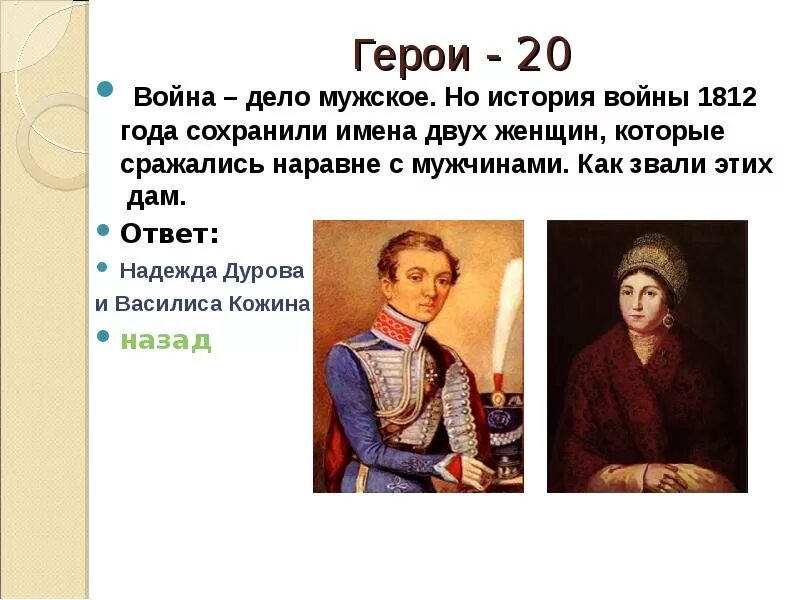 Герои - 20

Война – дело мужское. Но история войны 1812 года сохранили имена двух женщин, которые сражались наравне с мужчинами. Как звали этих дам.

Ответ:

Надежда Дурова

и Василиса Кожина

назад